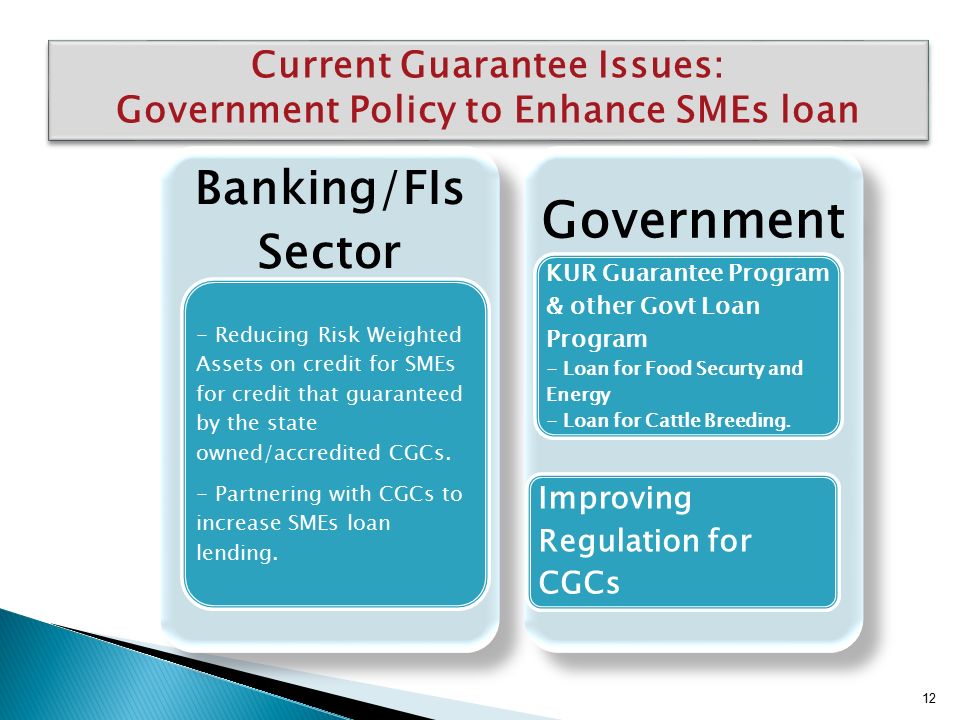 Current Guarantee Issues:
Government Policy to Enhance SMEs loan

Banking/FIs Sector

- Reducing Risk Weighted Assets on credit for SMEs for credit that guaranteed by the state owned/accredited CGCs.

- Partnering with CGCs to increase SMEs loan lending.

Government

KUR Guarantee Program & other Govt Loan Program

- Loan for Food Securty and Energy

- Loan for Cattle Breeding.

Improving Regulation for CGCs

12